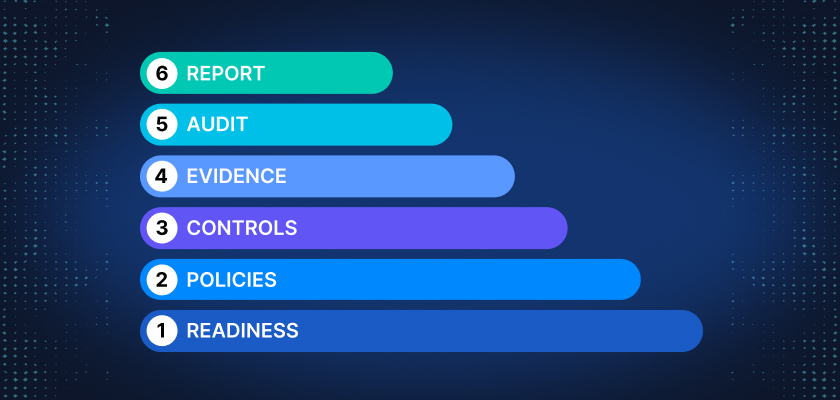 6 REPORT
5 AUDIT
4 EVIDENCE
3 CONTROLS
2 POLICIES
1 READINESS